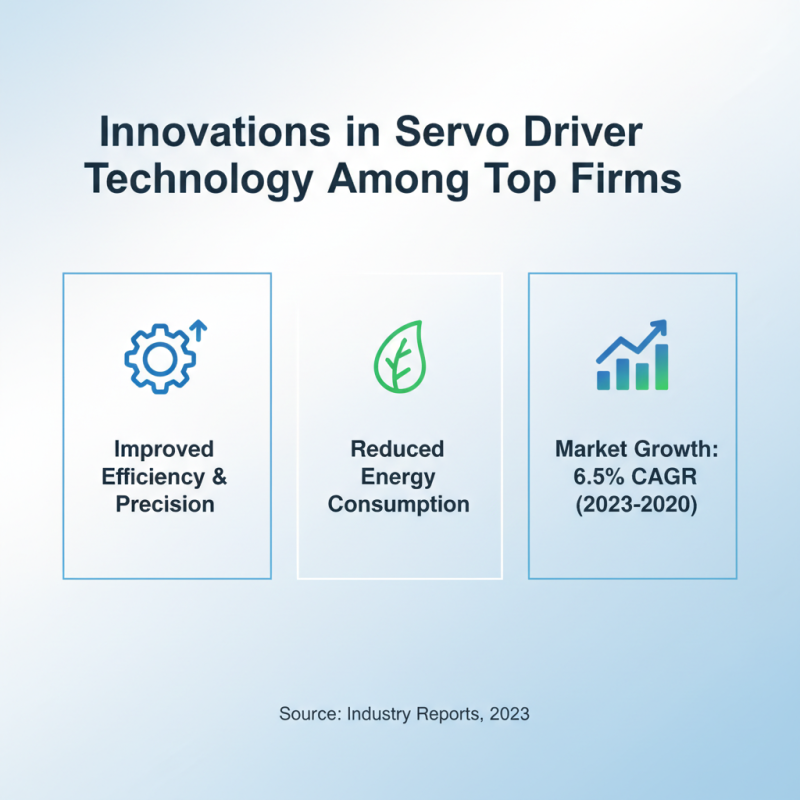 Innovations in Servo Driver Technology Among Top Firms

Improved Efficiency & Precision

Reduced Energy Consumption

Market Growth: 6.5% CAGR (2023-2020)

Source: Industry Reports, 2023